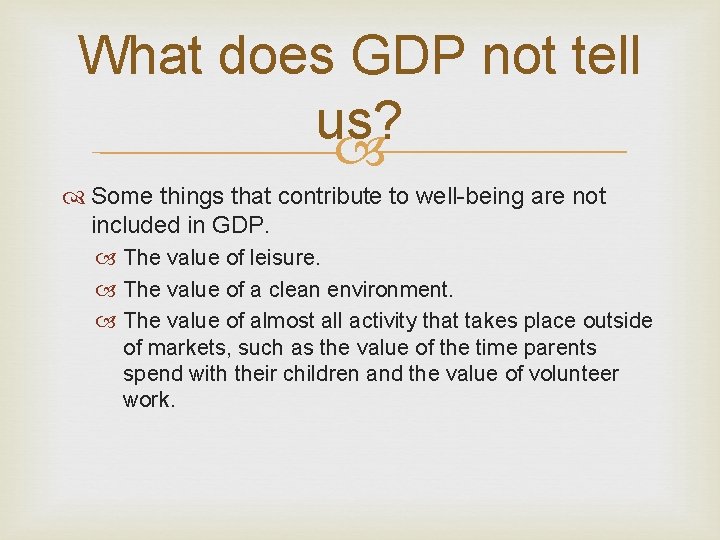 What does GDP not tell us?

Some things that contribute to well-being are not included in GDP.

The value of leisure.

The value of a clean environment.

The value of almost all activity that takes place outside of markets, such as the value of the time parents spend with their children and the value of volunteer work.